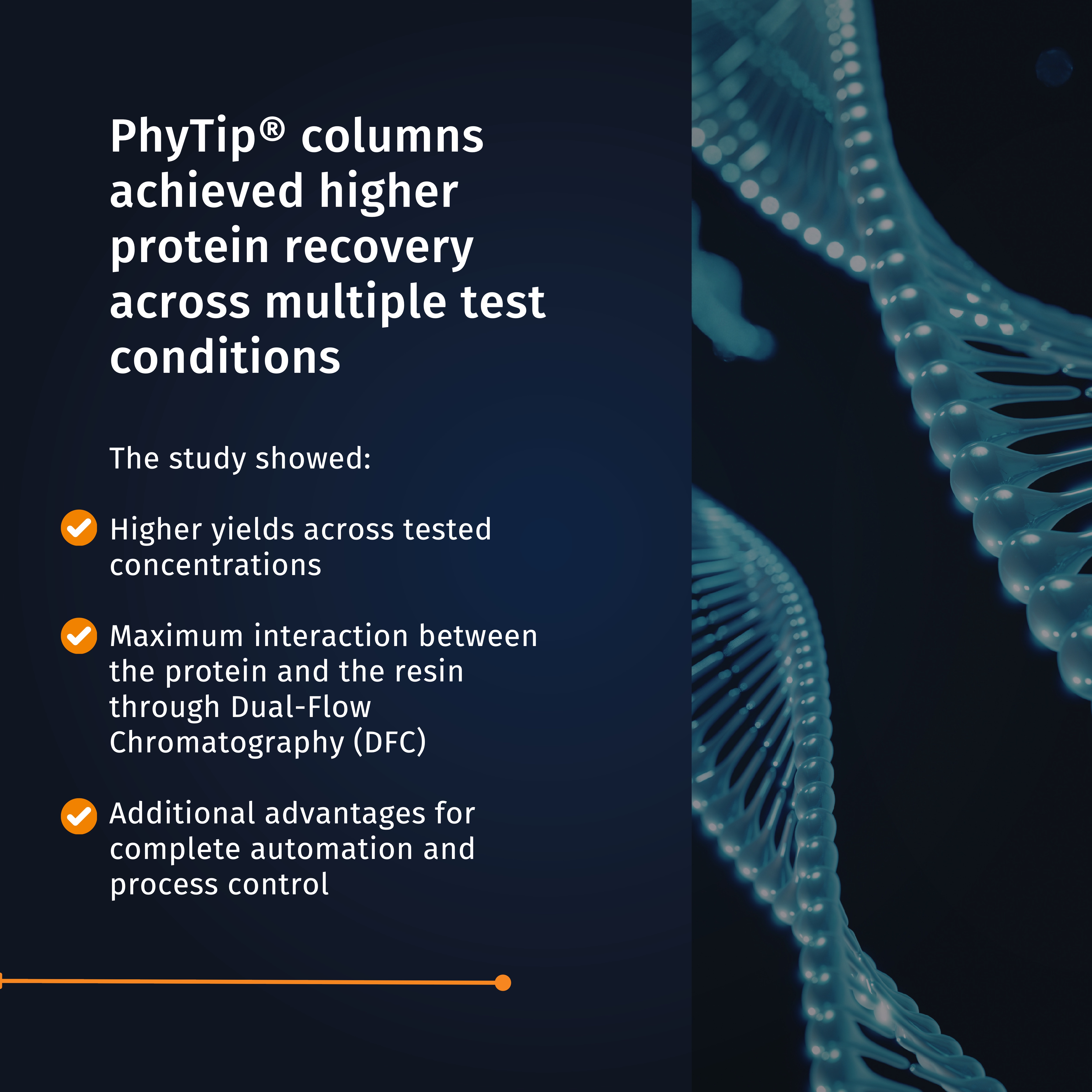 PhyTip® columns achieved higher protein recovery across multiple test conditions

The study showed:

Higher yields across tested concentrations

Maximum interaction between the protein and the resin through Dual-Flow Chromatography (DFC)

Additional advantages for complete automation and process control